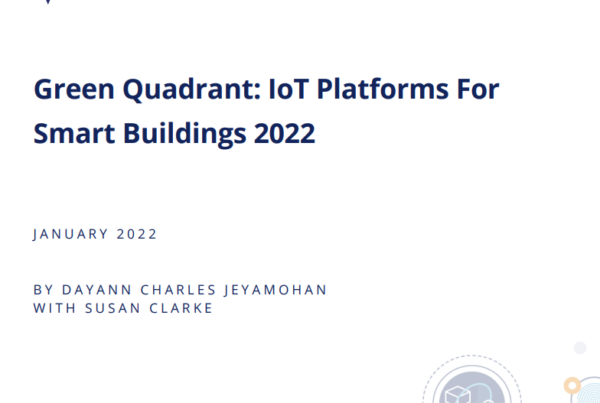 Green Quadrant: IoT Platforms For Smart Buildings 2022

JANUARY 2022

BY DAYANN CHARLES JEYAMOHAN
WITH SUSAN CLARKE